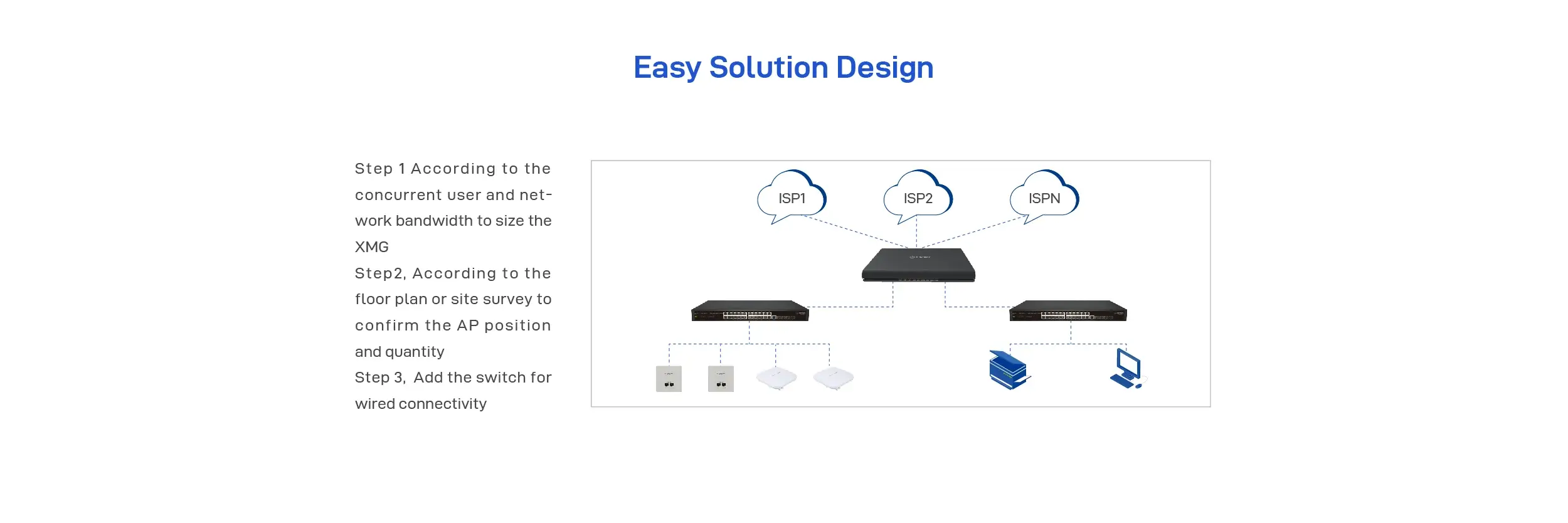 Easy Solution Design

Step 1 According to the concurrent user and network bandwidth to size the XMG
Step2, According to the floor plan or site survey to confirm the AP position and quantity
Step 3, Add the switch for wired connectivity

ISP1 ISP2 ISPN